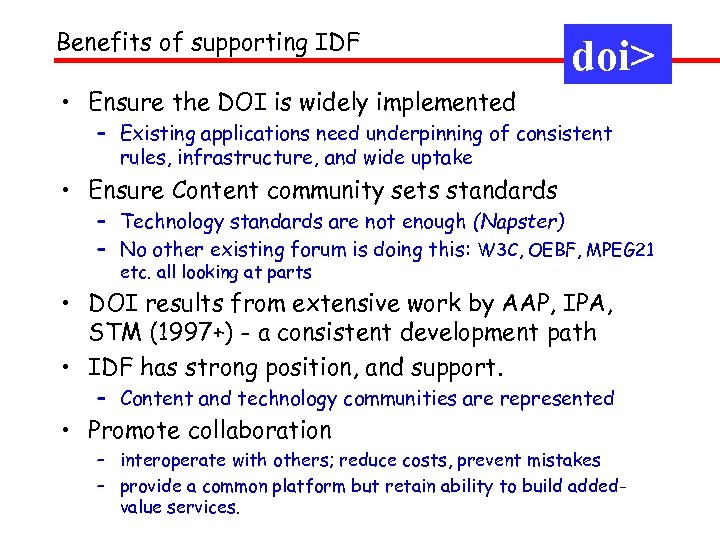 Benefits of supporting IDF

doi>

• Ensure the DOI is widely implemented
 – Existing applications need underpinning of consistent rules, infrastructure, and wide uptake
• Ensure Content community sets standards
 – Technology standards are not enough (Napster)
 – No other existing forum is doing this: W3C, OEBF, MPEG21 etc. all looking at parts
• DOI results from extensive work by AAP, IPA, STM (1997+) - a consistent development path
• IDF has strong position, and support.
 – Content and technology communities are represented
• Promote collaboration
 – interoperate with others; reduce costs, prevent mistakes
 – provide a common platform but retain ability to build added-value services.